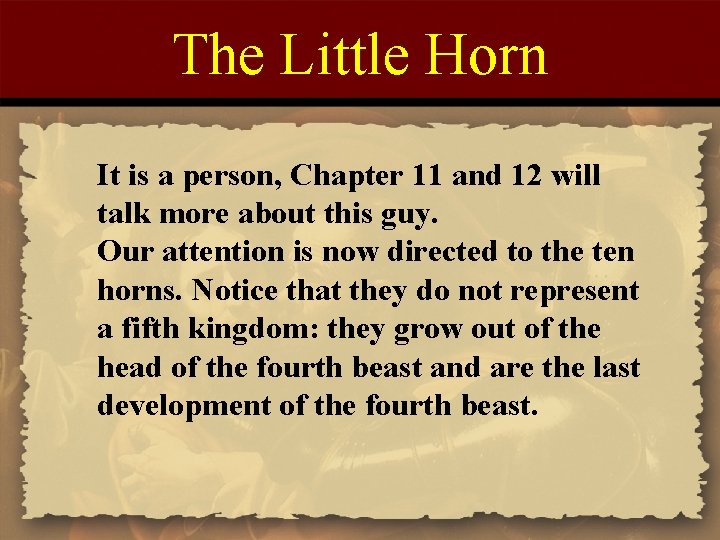 The Little Horn

It is a person, Chapter 11 and 12 will talk more about this guy.
Our attention is now directed to the ten horns. Notice that they do not represent a fifth kingdom: they grow out of the head of the fourth beast and are the last development of the fourth beast.